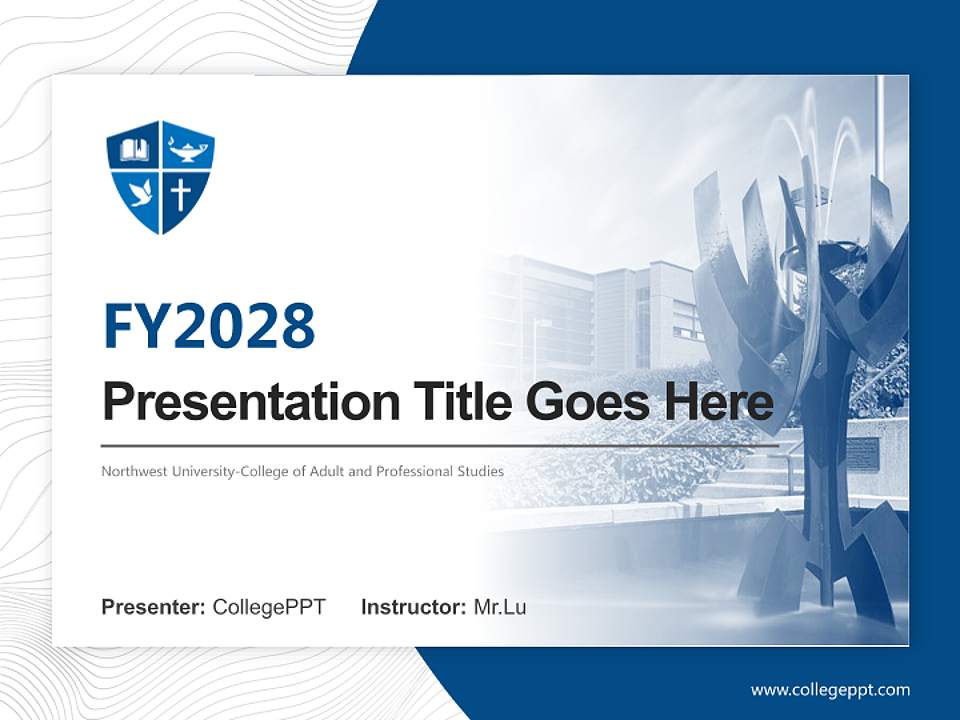 FY2028

Presentation Title Goes Here

Northwest University-College of Adult and Professional Studies

Presenter: CollegePPT Instructor: Mr.Lu

www.collegeppt.com